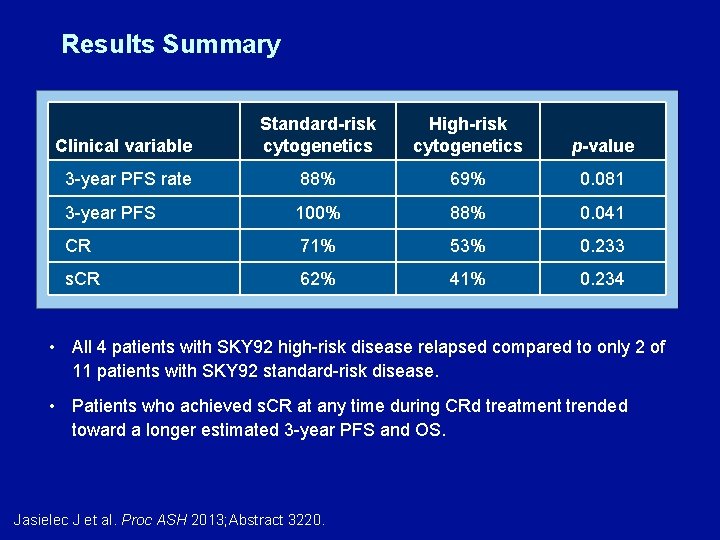 Results Summary

| Clinical variable | Standard-risk cytogenetics | High-risk cytogenetics | p-value |
|---|---|---|---|
| 3-year PFS rate | 88% | 69% | 0.081 |
| 3-year PFS | 100% | 88% | 0.041 |
| CR | 71% | 53% | 0.233 |
| sCR | 62% | 41% | 0.234 |

• All 4 patients with SKY92 high-risk disease relapsed compared to only 2 of 11 patients with SKY92 standard-risk disease.

• Patients who achieved sCR at any time during CRd treatment trended toward a longer estimated 3-year PFS and OS.

Jasielec J et al. Proc ASH 2013;Abstract 3220.